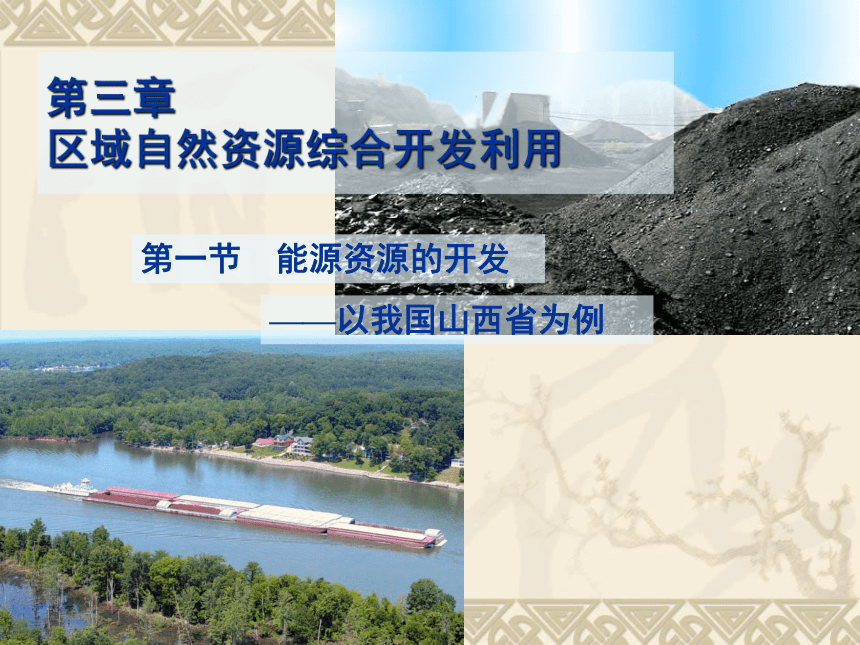 第三章
区域自然资源综合开发利用

第一节　能源资源的开发

——以我国山西省为例